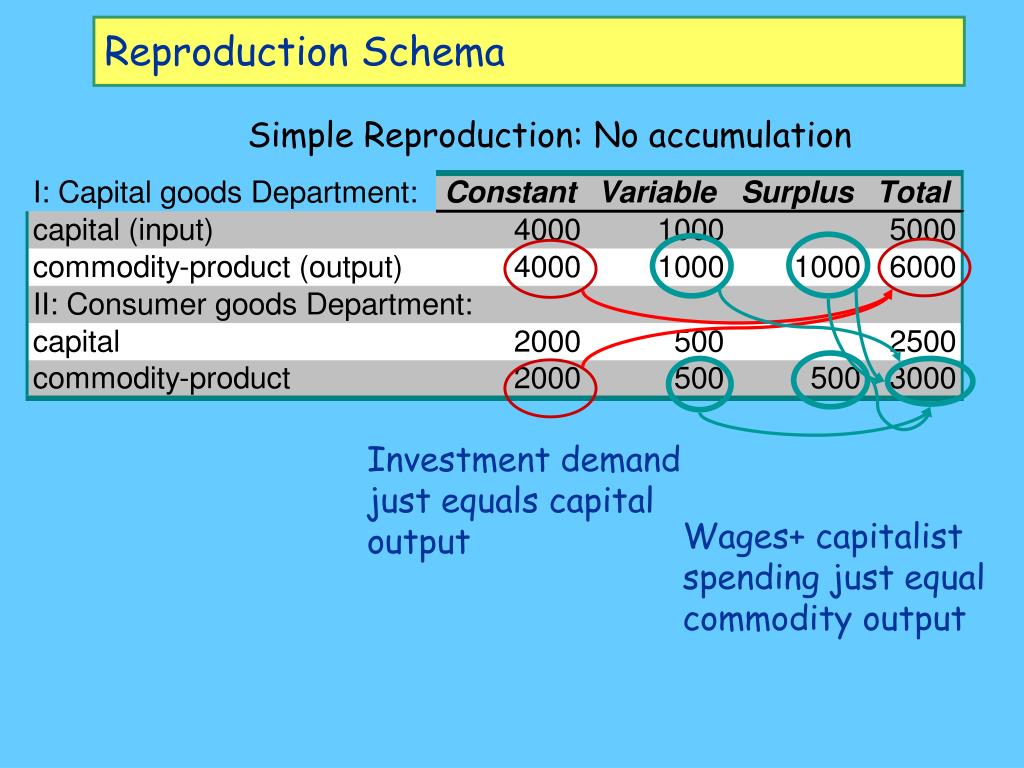 Reproduction Schema

Simple Reproduction: No accumulation

| I: Capital goods Department: | Constant | Variable | Surplus | Total |
|---|---|---|---|---|
| capital (input) | 4000 | 1000 | | 5000 |
| commodity-product (output) | 4000 | 1000 | 1000 | 6000 |
| II: Consumer goods Department: | | | | |
| capital | 2000 | 500 | | 2500 |
| commodity-product | 2000 | 500 | 500 | 3000 |

Investment demand just equals capital output

Wages+ capitalist spending just equal commodity output